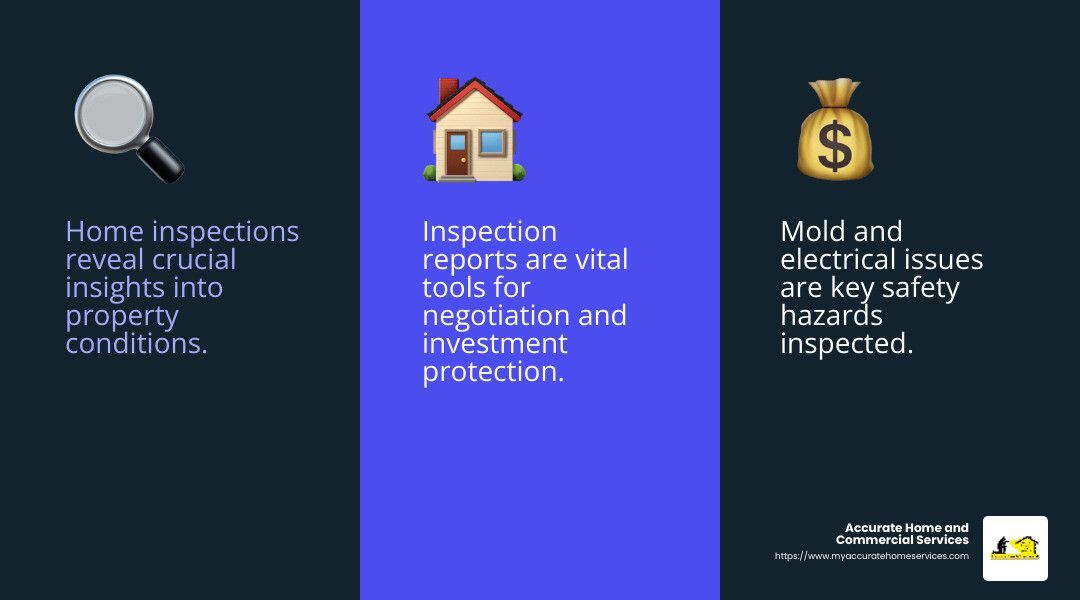 Home inspections reveal crucial insights into property conditions.

Inspection reports are vital tools for negotiation and investment protection.

Mold and electrical issues are key safety hazards inspected.

Accurate Home and Commercial Services
https://www.myaccuratehomeservices.com